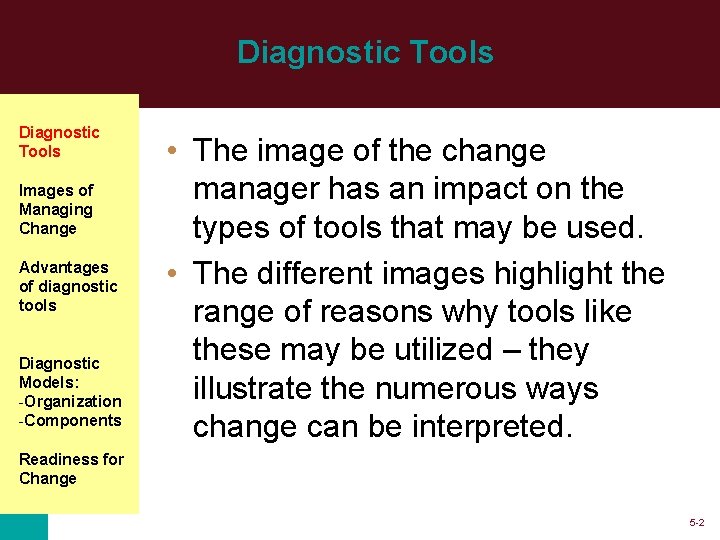 Diagnostic Tools

Diagnostic Tools

Images of Managing Change

Advantages of diagnostic tools

Diagnostic Models:
-Organization
-Components

Readiness for Change

• The image of the change manager has an impact on the types of tools that may be used.

• The different images highlight the range of reasons why tools like these may be utilized – they illustrate the numerous ways change can be interpreted.

5-2